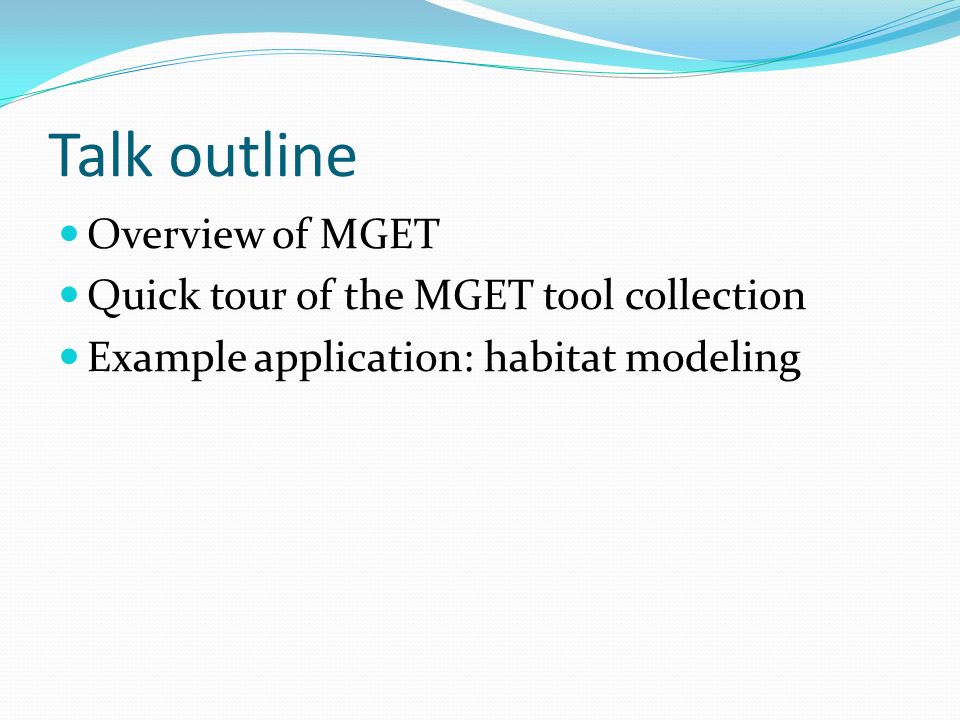 Talk outline

- Overview of MGET
- Quick tour of the MGET tool collection
- Example application: habitat modeling